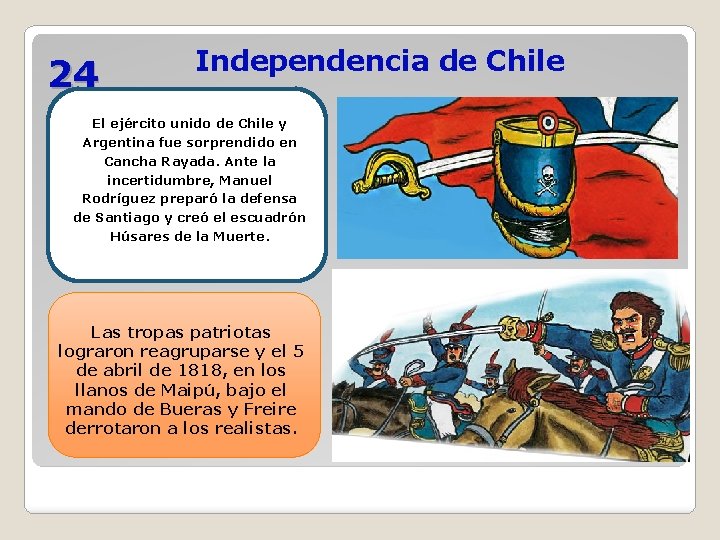 24

Independencia de Chile

El ejército unido de Chile y Argentina fue sorprendido en Cancha Rayada. Ante la incertidumbre, Manuel Rodríguez preparó la defensa de Santiago y creó el escuadrón Húsares de la Muerte.

Las tropas patriotas lograron reagruparse y el 5 de abril de 1818, en los llanos de Maipú, bajo el mando de Bueras y Freire derrotaron a los realistas.